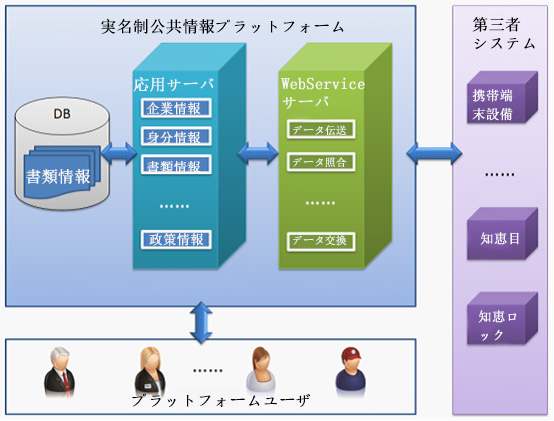 実名制公共情報プラットフォーム

DB

書類情報

応用サーバ

企業情報

身分情報

書類情報

……

政策情報

WebService サーバ

データ伝送

データ照合

……

データ交換

第三者システム

携帯端末設備

……

知恵目

知恵ロック

……

プラットフォームユーザ